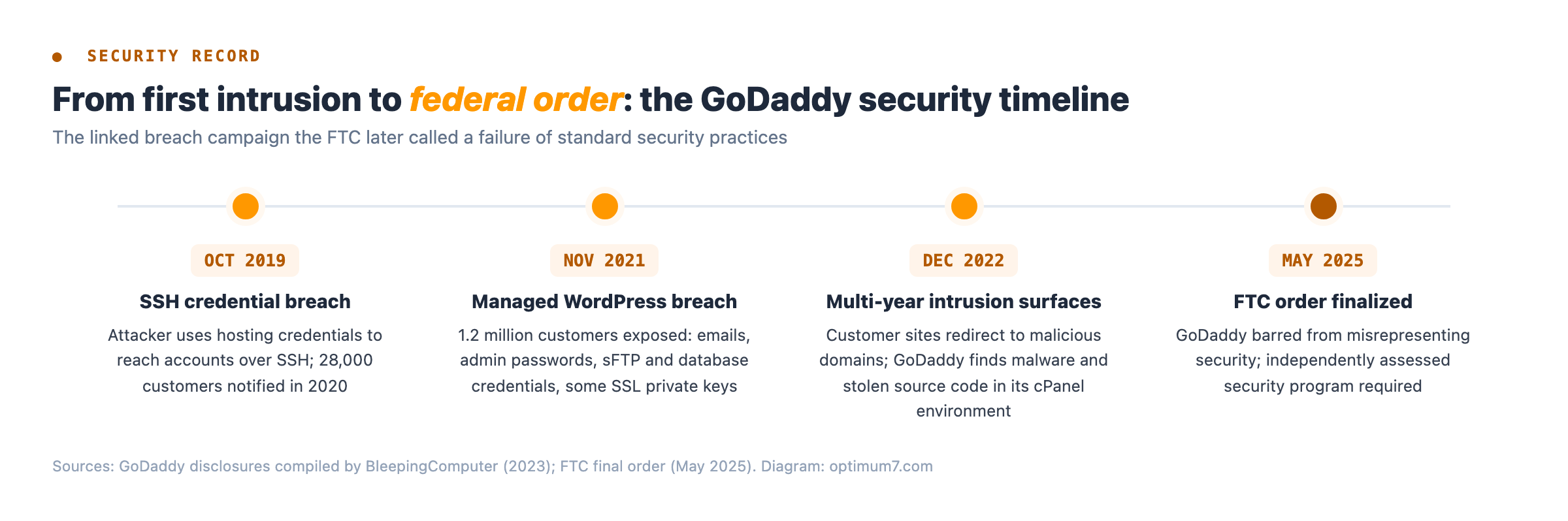 SECURITY RECORD

From first intrusion to federal order: the GoDaddy security timeline

The linked breach campaign the FTC later called a failure of standard security practices

OCT 2019

SSH credential breach

Attacker uses hosting credentials to reach accounts over SSH; 28,000 customers notified in 2020

NOV 2021

Managed WordPress breach

1.2 million customers exposed: emails, admin passwords, sFTP and database credentials, some SSL private keys

DEC 2022

Multi-year intrusion surfaces

Customer sites redirect to malicious domains; GoDaddy finds malware and stolen source code in its cPanel environment

MAY 2025

FTC order finalized

GoDaddy barred from misrepresenting security; independently assessed security program required

Sources: GoDaddy disclosures compiled by BleepingComputer (2023); FTC final order (May 2025). Diagram: optimum7.com